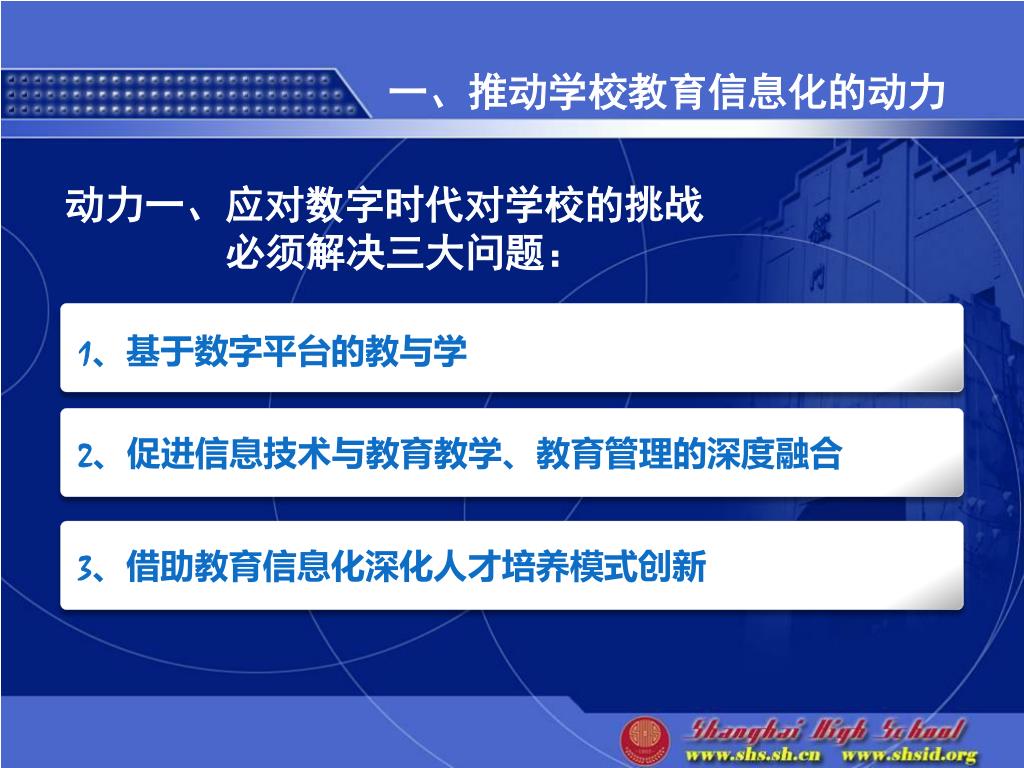 一、推动学校教育信息化的动力

动力一、应对数字时代对学校的挑战
必须解决三大问题：

1、基于数字平台的教与学

2、促进信息技术与教育教学、教育管理的深度融合

3、借助教育信息化深化人才培养模式创新

Shanghai High School
www.shs.sh.cn www.shsid.org